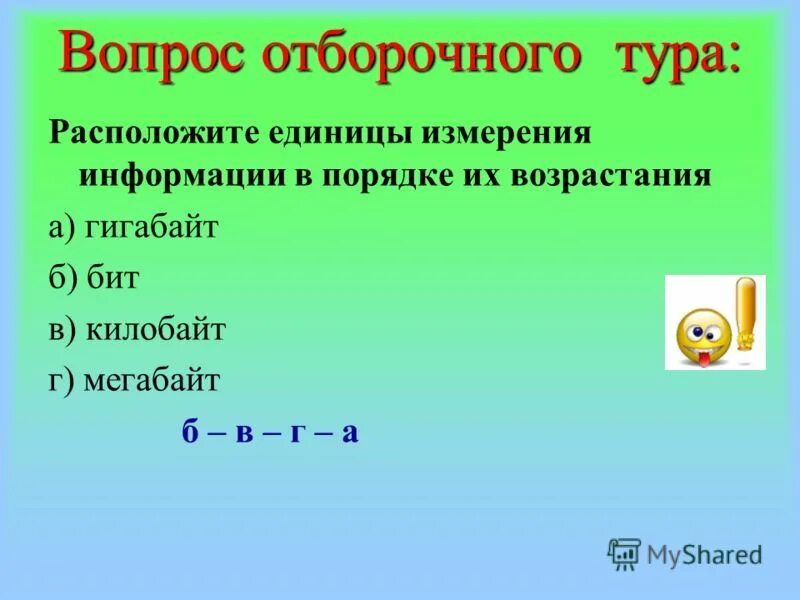 Вопрос отборочного тура:

Расположите единицы измерения информации в порядке их возрастания

а) гигабайт

б) бит

в) килобайт

г) мегабайт

б – в – г – а

MyShared